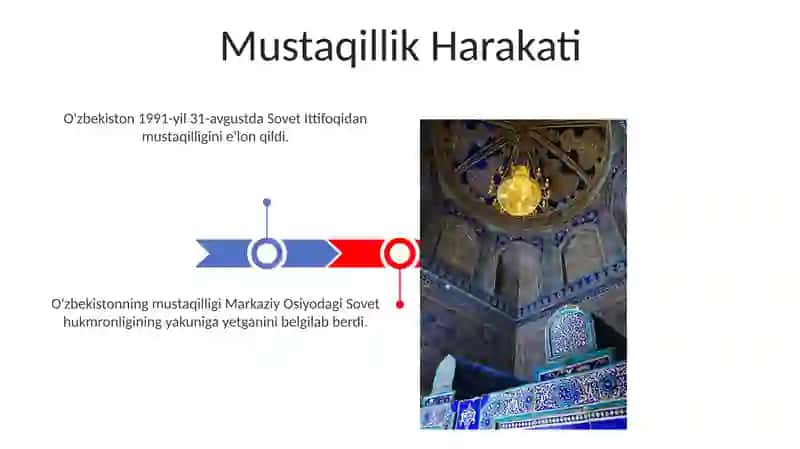 Mustaqillik Harakati

O'zbekiston 1991-yil 31-avgustda Sovet Ittifoqidan mustaqilligini e'lon qildi.

O'zbekistonning mustaqilligi Markaziy Osiyodagi Sovet hukmronligining yakuniga yetganini belgilab berdi.